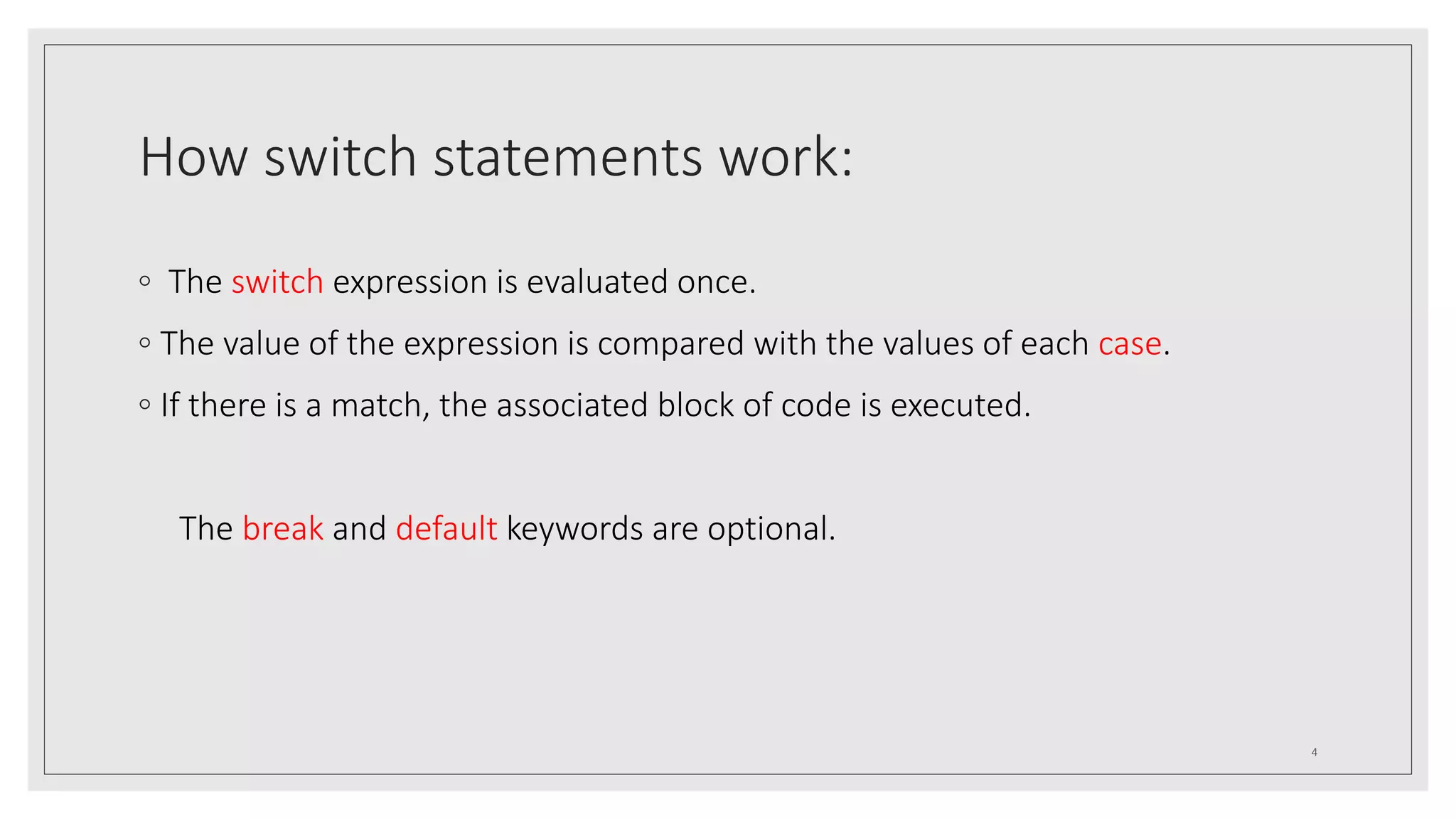 How switch statements work:

◦ The switch expression is evaluated once.

◦ The value of the expression is compared with the values of each case.

◦ If there is a match, the associated block of code is executed.

The break and default keywords are optional.

4